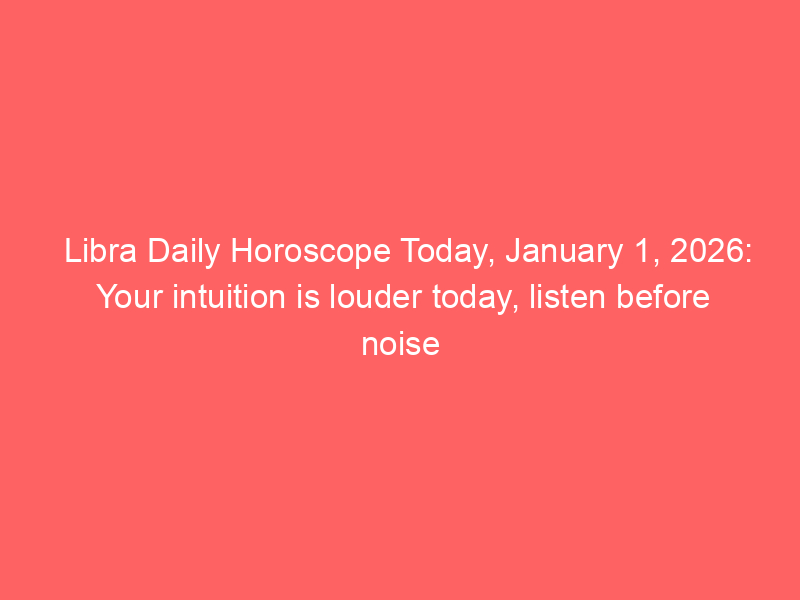 Libra Daily Horoscope Today, January 1, 2026: Your intuition is louder today, listen before noise